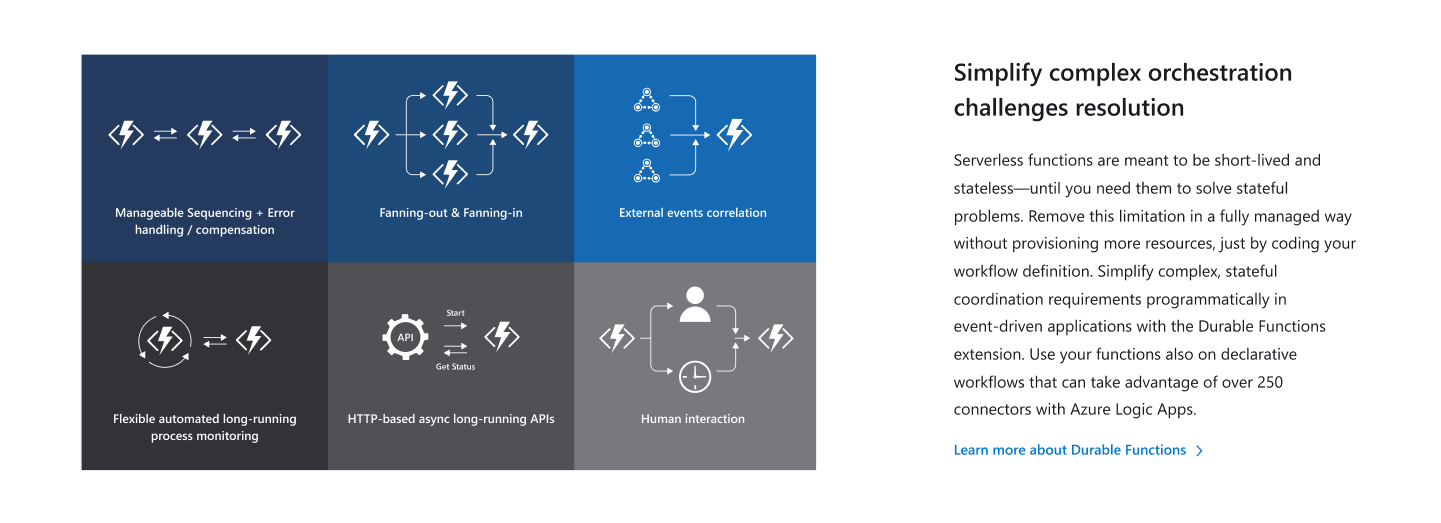 Manageable Sequencing + Error handling / compensation

Fanning-out & Fanning-in

External events correlation

Flexible automated long-running process monitoring

API

Start

Get Status

HTTP-based async long-running APIs

Human interaction

Simplify complex orchestration challenges resolution

Serverless functions are meant to be short-lived and stateless—until you need them to solve stateful problems. Remove this limitation in a fully managed way without provisioning more resources, just by coding your workflow definition. Simplify complex, stateful coordination requirements programmatically in event-driven applications with the Durable Functions extension. Use your functions also on declarative workflows that can take advantage of over 250 connectors with Azure Logic Apps.

Learn more about Durable Functions